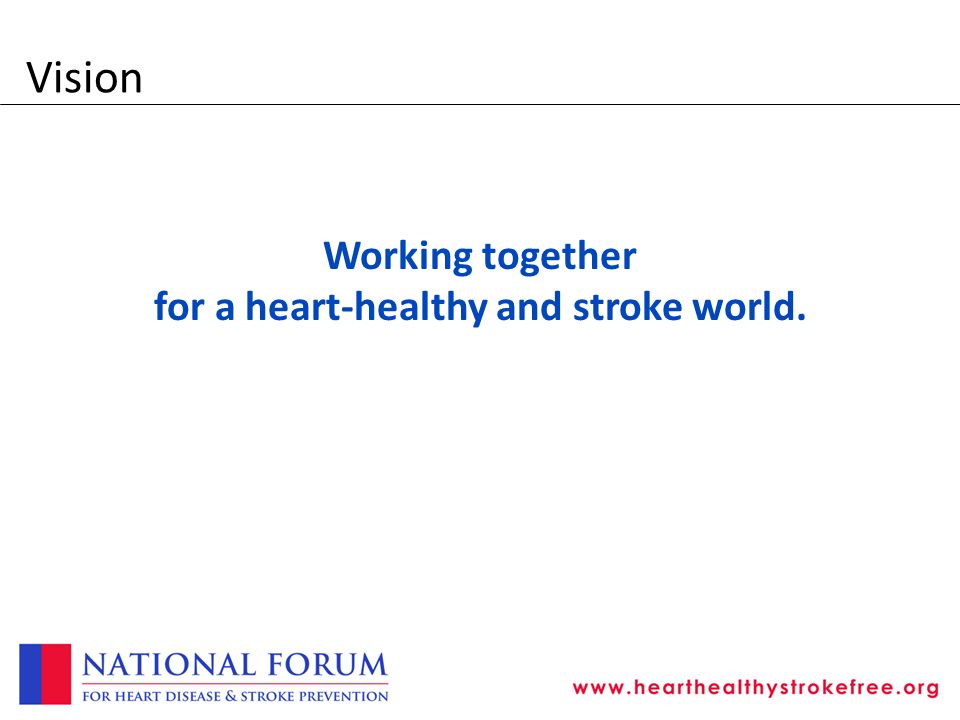 Vision

Working together
for a heart-healthy and stroke world.

NATIONAL FORUM
FOR HEART DISEASE & STROKE PREVENTION

www.hearthealthystrokefree.org